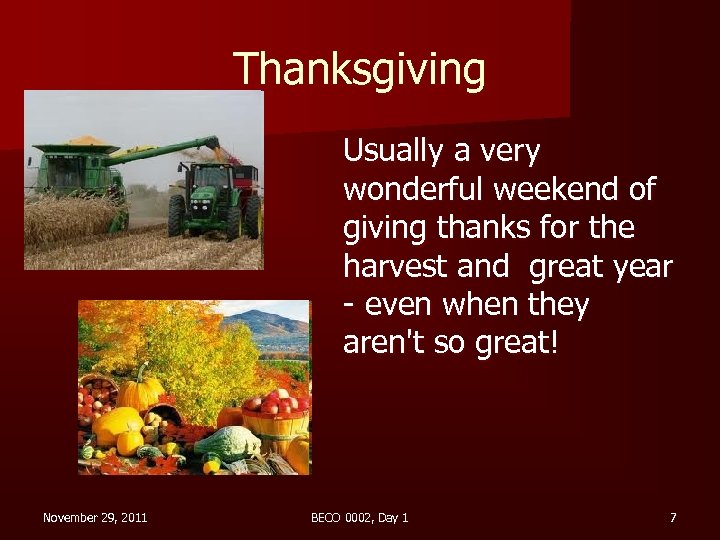 Thanksgiving

Usually a very wonderful weekend of giving thanks for the harvest and  great year - even when they aren't so great!

November 29, 2011

BECO 0002, Day 1

7